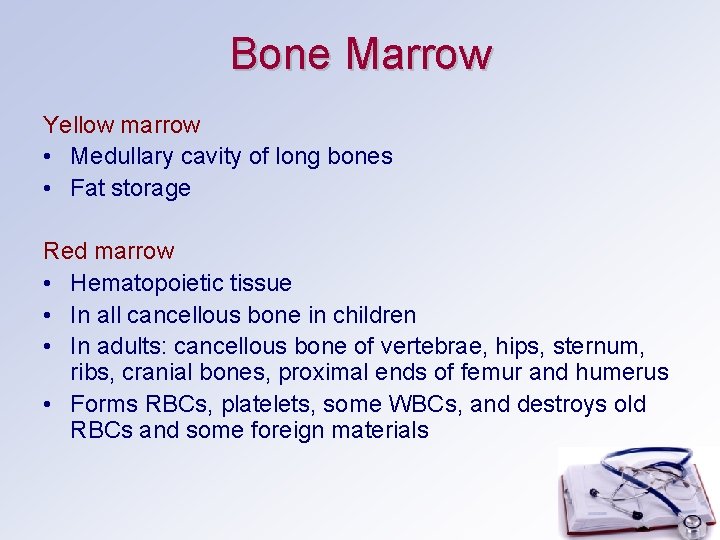 Bone Marrow

Yellow marrow
• Medullary cavity of long bones
• Fat storage

Red marrow
• Hematopoietic tissue
• In all cancellous bone in children
• In adults: cancellous bone of vertebrae, hips, sternum, ribs, cranial bones, proximal ends of femur and humerus
• Forms RBCs, platelets, some WBCs, and destroys old RBCs and some foreign materials